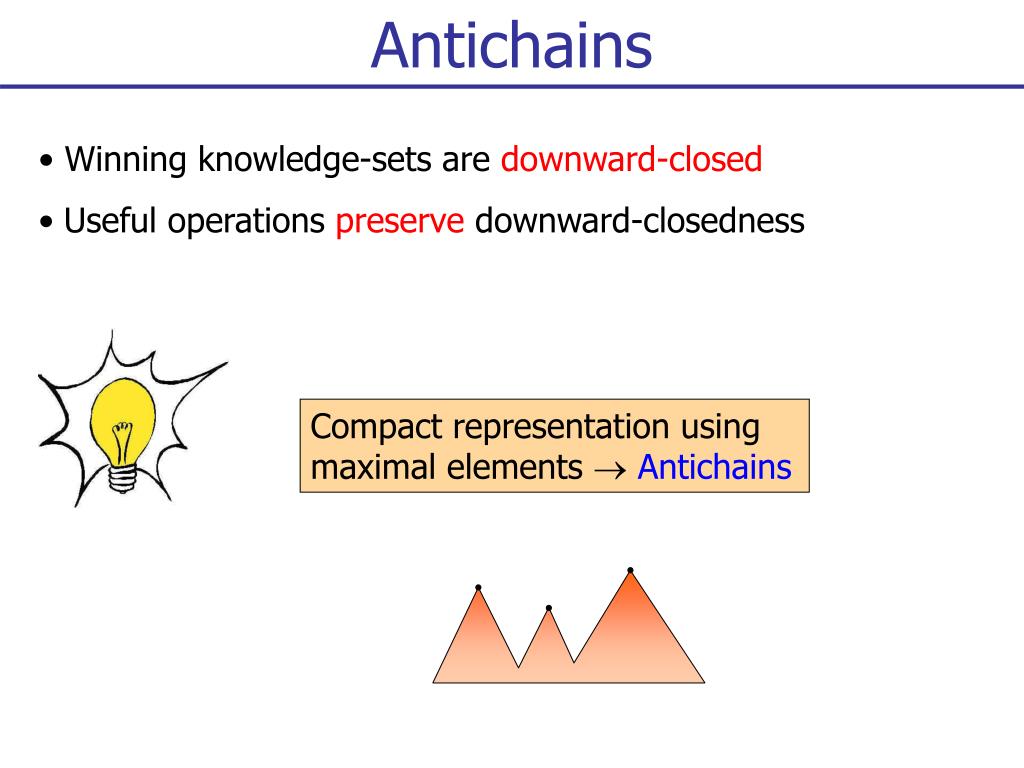 Antichains

• Winning knowledge-sets are downward-closed

• Useful operations preserve downward-closedness

Compact representation using maximal elements $\rightarrow$ Antichains